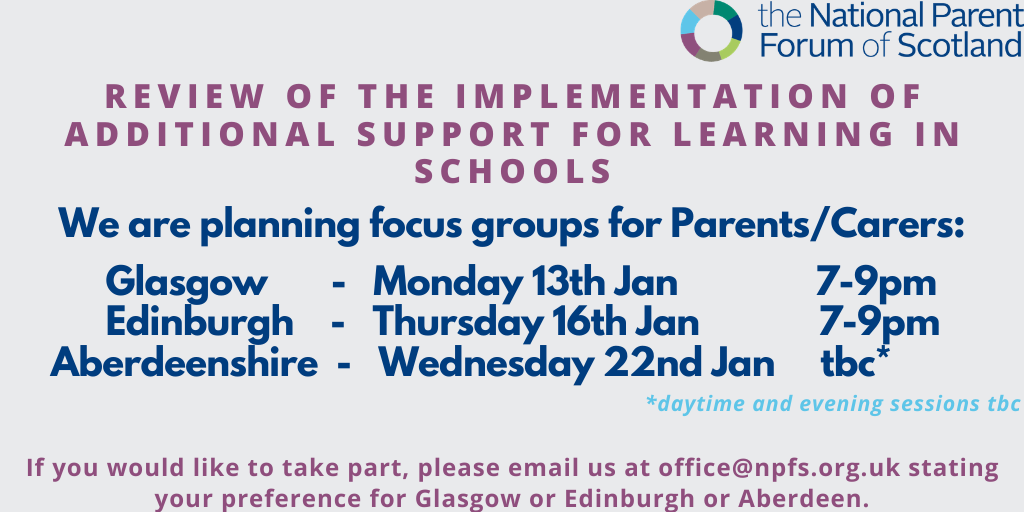 the National Parent Forum of Scotland

REVIEW OF THE IMPLEMENTATION OF ADDITIONAL SUPPORT FOR LEARNING IN SCHOOLS

We are planning focus groups for Parents/Carers:

Glasgow - Monday 13th Jan 7-9pm
Edinburgh - Thursday 16th Jan 7-9pm
Aberdeenshire - Wednesday 22nd Jan tbc*

*daytime and evening sessions tbc

If you would like to take part, please email us at office@npfs.org.uk stating your preference for Glasgow or Edinburgh or Aberdeen.